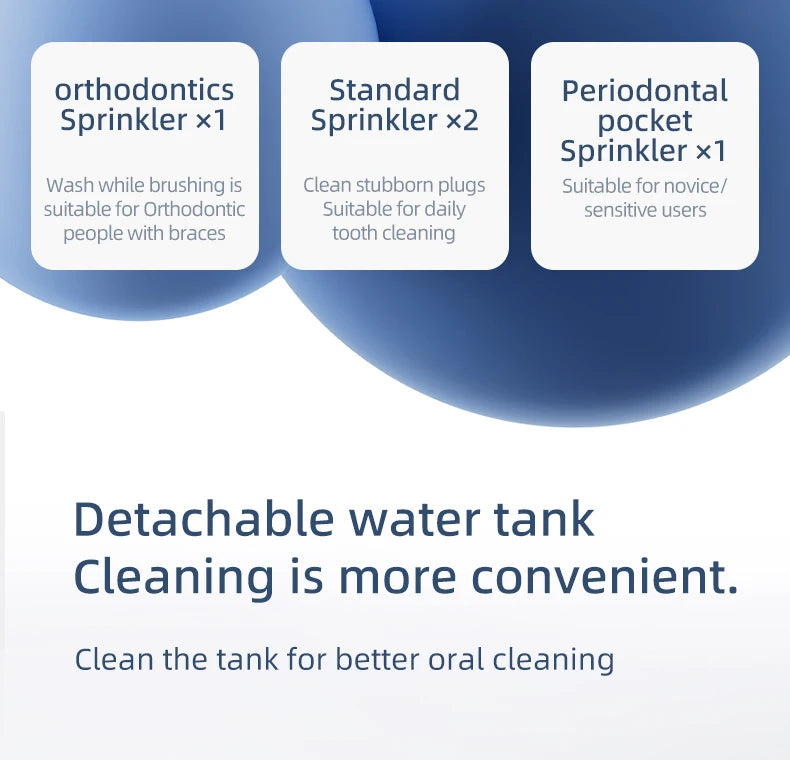 orthodontics Sprinkler ×1

Wash while brushing is suitable for Orthodontic people with braces

Standard Sprinkler ×2

Clean stubborn plugs Suitable for daily tooth cleaning

Periodontal pocket Sprinkler ×1

Suitable for novice/ sensitive users

Detachable water tank
Cleaning is more convenient.

Clean the tank for better oral cleaning